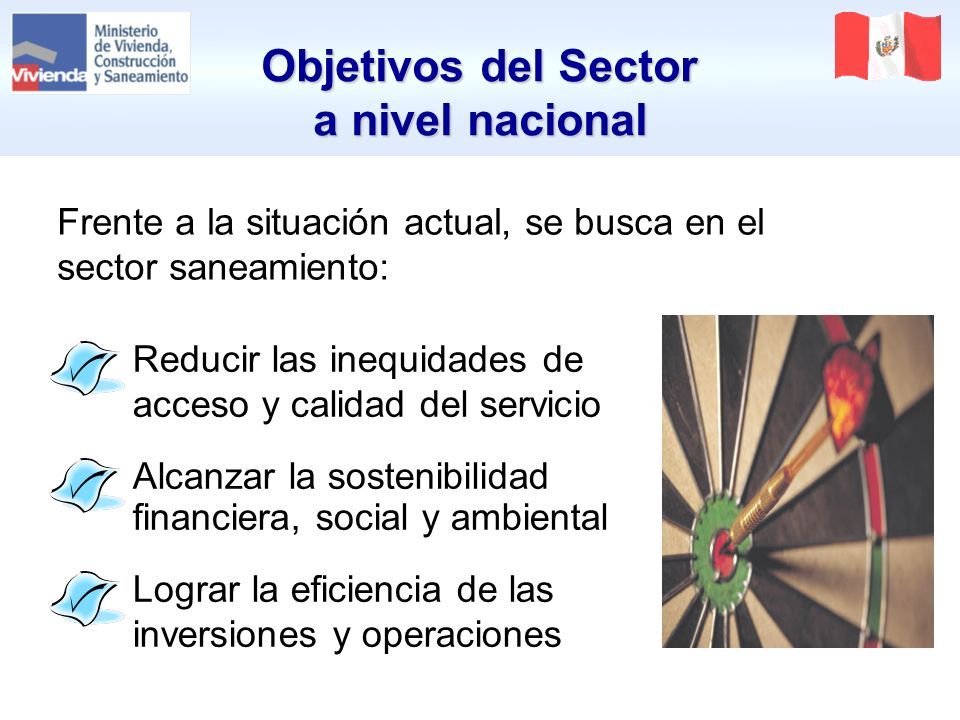 Vivienda Ministerio de Vivienda, Construcción y Saneamiento

Objetivos del Sector a nivel nacional

Frente a la situación actual, se busca en el sector saneamiento:

Reducir las inequidades de acceso y calidad del servicio

Alcanzar la sostenibilidad financiera, social y ambiental

Lograr la eficiencia de las inversiones y operaciones